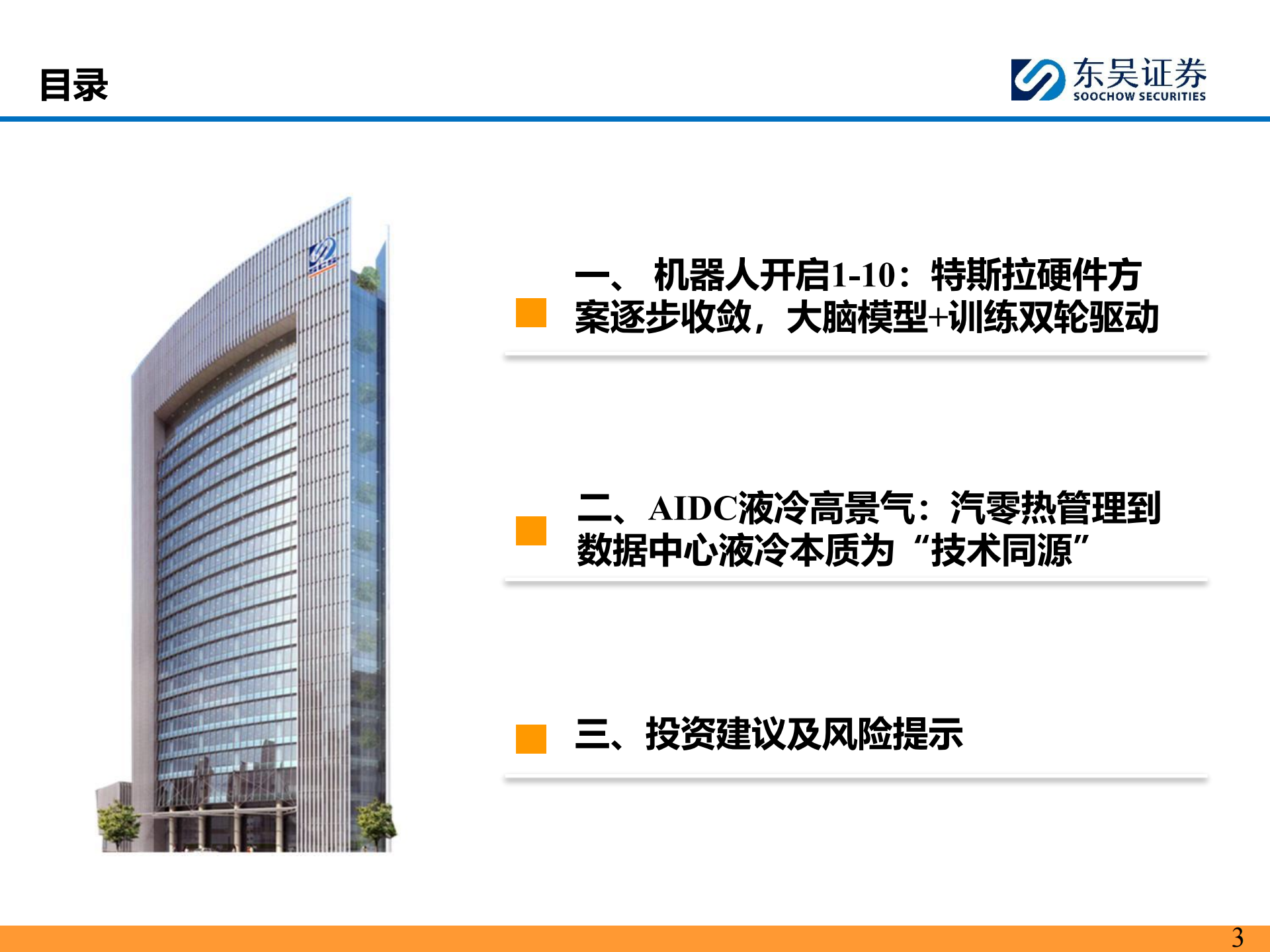 目录

东吴证券
SOOCHOW SECURITIES

一、 机器人开启1-10：特斯拉硬件方案逐步收敛，大脑模型+训练双轮驱动

二、AIDC液冷高景气：汽零热管理到数据中心液冷本质为“技术同源”

三、投资建议及风险提示

3